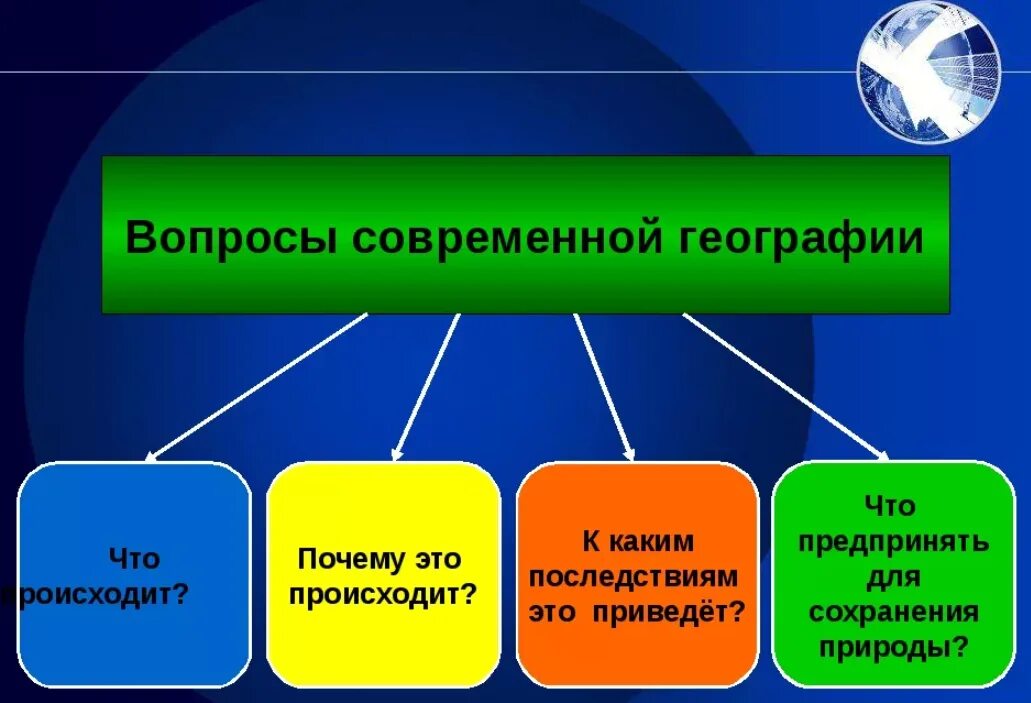 Вопросы современной географии

Что происходит?

Почему это происходит?

К каким последствиям это приведёт?

Что предпринять для сохранения природы?